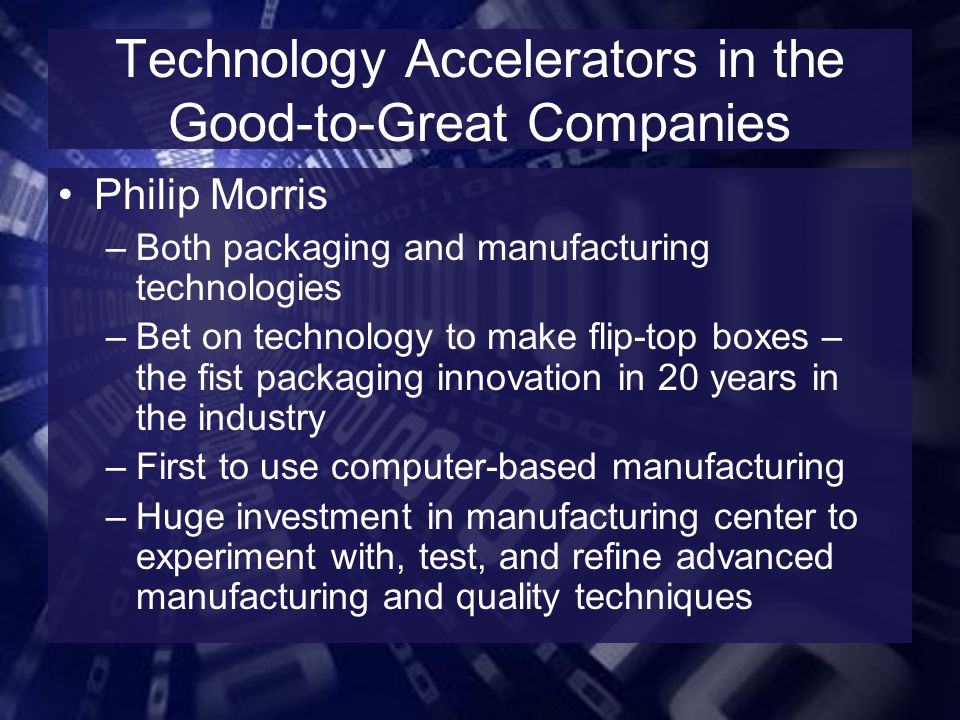 Technology Accelerators in the Good-to-Great Companies

• Philip Morris
– Both packaging and manufacturing technologies
– Bet on technology to make flip-top boxes – the fist packaging innovation in 20 years in the industry
– First to use computer-based manufacturing
– Huge investment in manufacturing center to experiment with, test, and refine advanced manufacturing and quality techniques